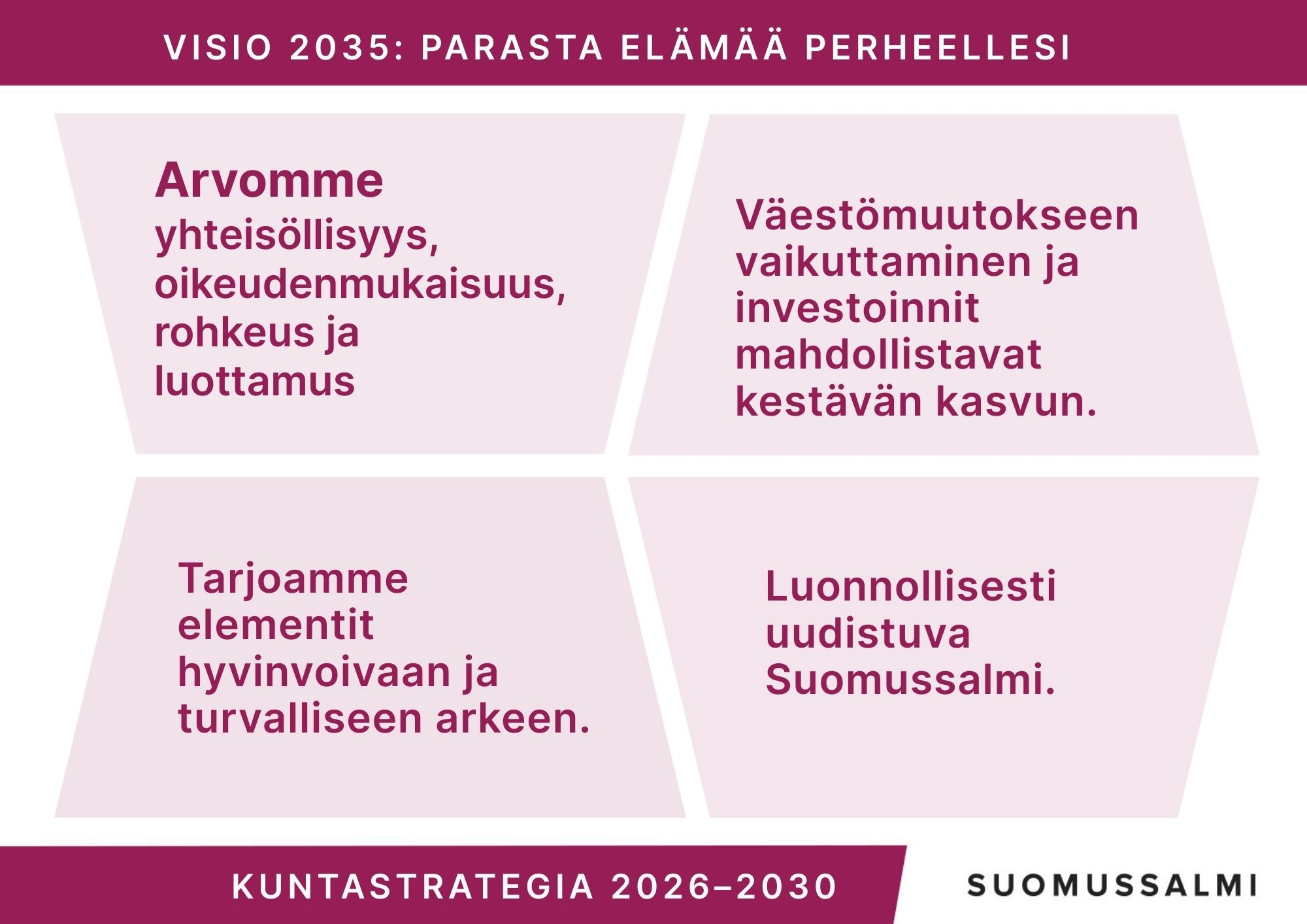 VISIO 2035: PARASTA ELÄMÄÄ PERHEELLESI

Arvomme
yhteisöllisyys, oikeudenmukaisuus, rohkeus ja luottamus

Väestömuutokseen vaikuttaminen ja investoinnit mahdollistavat kestävän kasvun.

Tarjoamme elementit hyvinvoivaan ja turvalliseen arkeen.

Luonnollisesti uudistuva Suomussalmi.

KUNTASTRATEGIA 2026–2030

SUOMUSSALMI